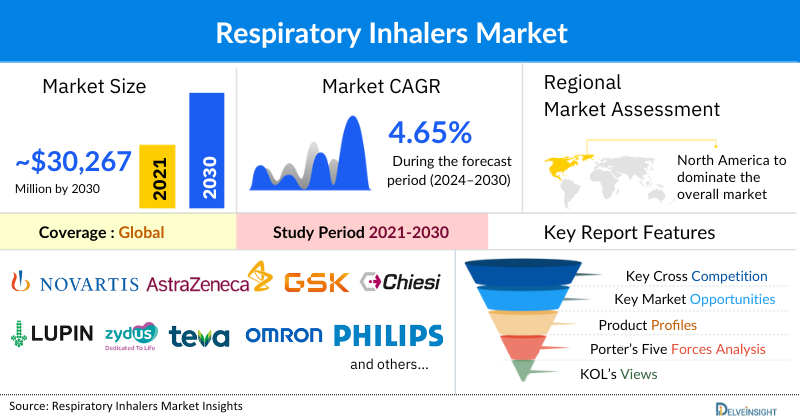 Respiratory Inhalers Market

Market Size

~$30,267
Million by 2030

2021

2030

Market CAGR

4.65%
During the forecast period (2024–2030)

Regional Market Assessment

North America to dominate the overall market

Coverage : Global

Study Period 2021-2030

Key Report Features

NOVARTIS AstraZeneca GSK Chiesi

LUPIN zydus Dedicated To Life teva OMRON PHILIPS

and others...

Key Cross Competition

Key Market Opportunities

Product Profiles

Porter's Five Forces Analysis

KOL's Views

Source: Respiratory Inhalers Market Insights

DELVEINSIGHT